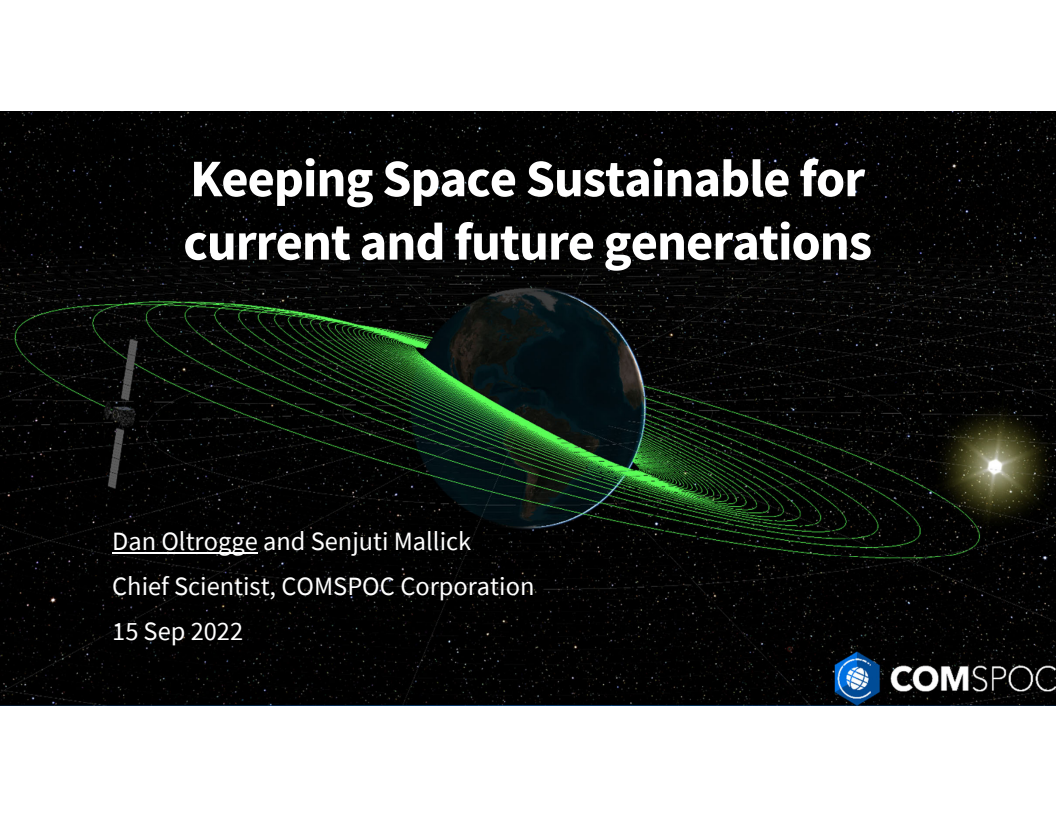 Keeping Space Sustainable for current and future generations

Dan Oltrogge and Senjuti Mallick
Chief Scientist, COMSPOC Corporation
15 Sep 2022

COMSPOC